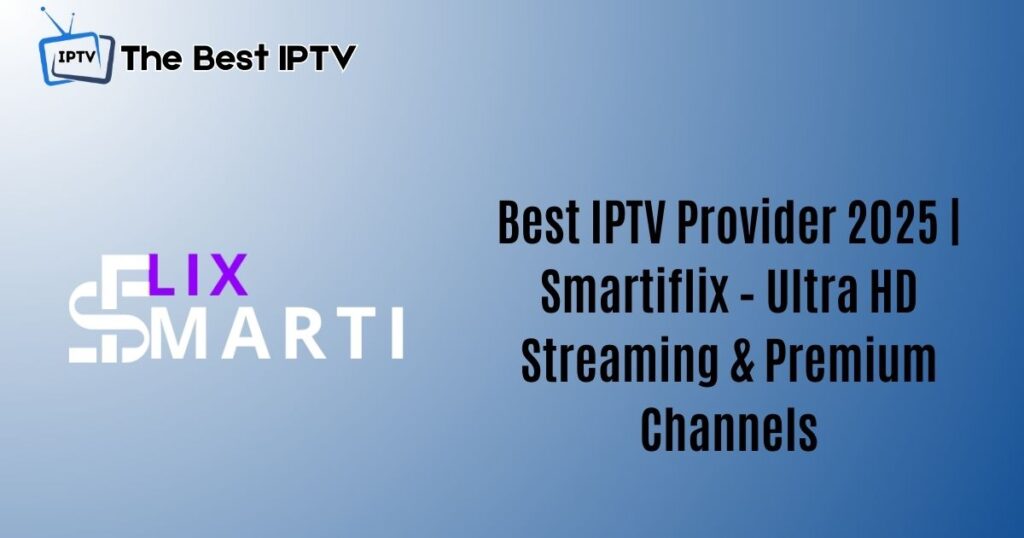 IPTV The Best IPTV

FLIX
SMARTI

Best IPTV Provider 2025 | Smartiflix - Ultra HD Streaming & Premium Channels